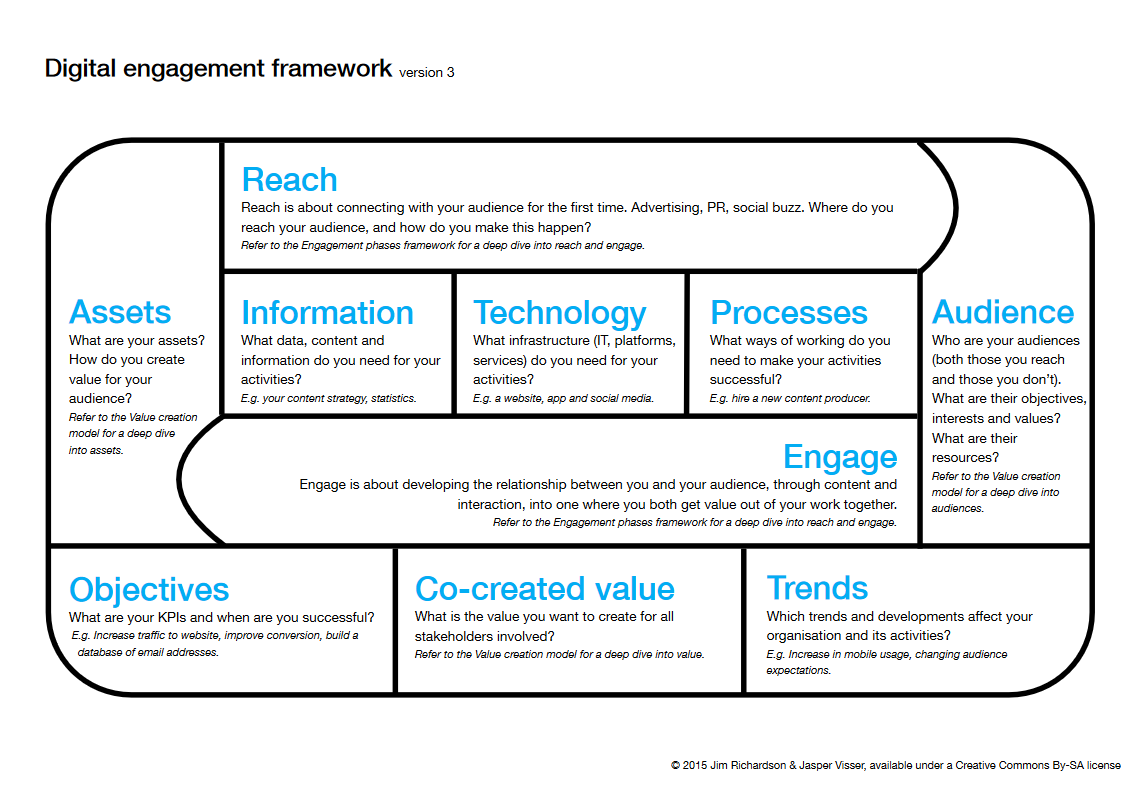 Digital engagement framework version 3

Reach
Reach is about connecting with your audience for the first time. Advertising, PR, social buzz. Where do you reach your audience, and how do you make this happen?
Refer to the Engagement phases framework for a deep dive into reach and engage.

Assets
What are your assets? How do you create value for your audience?
Refer to the Value creation model for a deep dive into assets.

Information
What data, content and information do you need for your activities?
E.g. your content strategy, statistics.

Technology
What infrastructure (IT, platforms, services) do you need for your activities?
E.g. a website, app and social media.

Processes
What ways of working do you need to make your activities successful?
E.g. hire a new content producer.

Audience
Who are your audiences (both those you reach and those you don't). What are their objectives, interests and values? What are their resources?
Refer to the Value creation model for a deep dive into audiences.

Engage
Engage is about developing the relationship between you and your audience, through content and interaction, into one where you both get value out of your work together.
Refer to the Engagement phases framework for a deep dive into reach and engage.

Objectives
What are your KPIs and when are you successful?
E.g. Increase traffic to website, improve conversion, build a database of email addresses.

Co-created value
What is the value you want to create for all stakeholders involved?
Refer to the Value creation model for a deep dive into value.

Trends
Which trends and developments affect your organisation and its activities?
E.g. Increase in mobile usage, changing audience expectations.

© 2015 Jim Richardson & Jasper Visser, available under a Creative Commons By-SA license